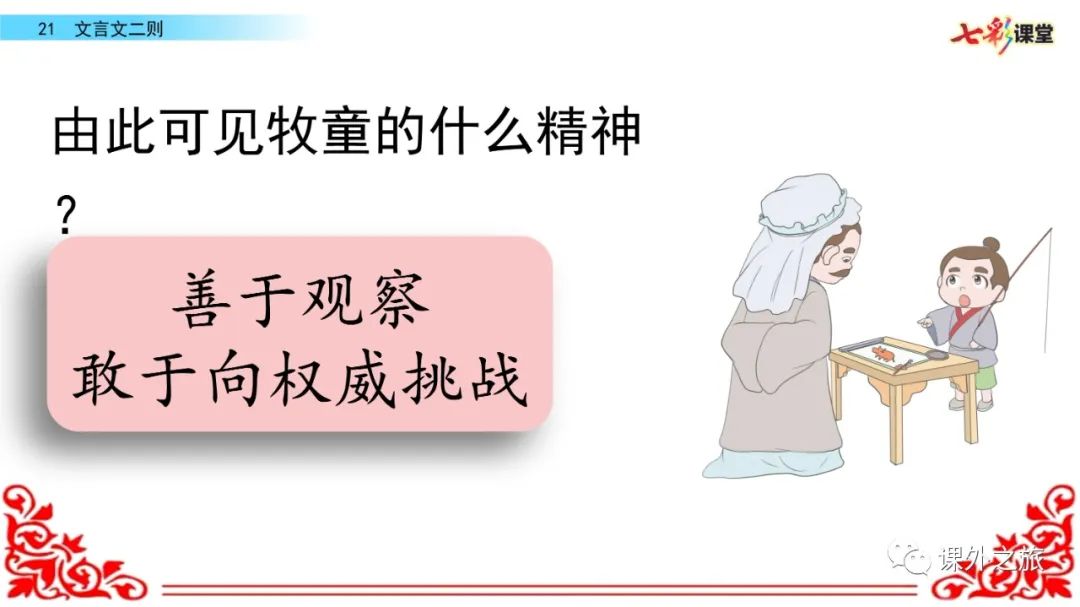 21 文言文二则

七彩课堂

由此可见牧童的什么精神？

善于观察
敢于向权威挑战

课外之旅